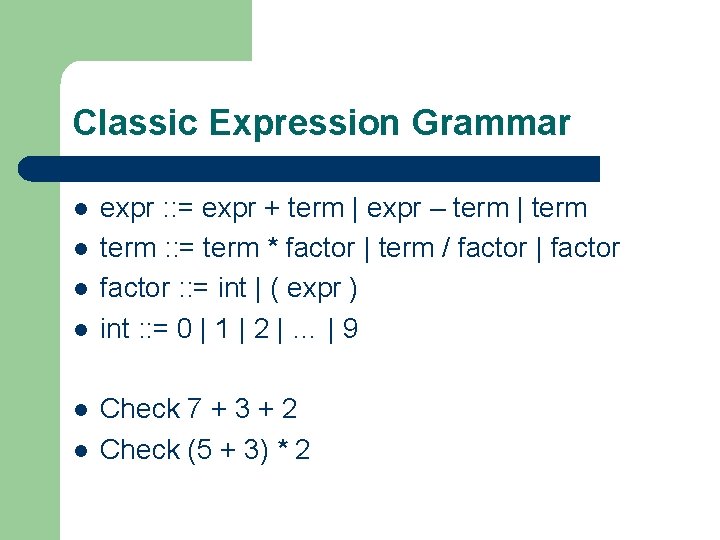 Classic Expression Grammar

- expr ::= expr + term | expr – term | term
- term ::= term * factor | term / factor | factor
- factor ::= int | ( expr )
- int ::= 0 | 1 | 2 | … | 9

- Check 7 + 3 + 2
- Check (5 + 3) * 2